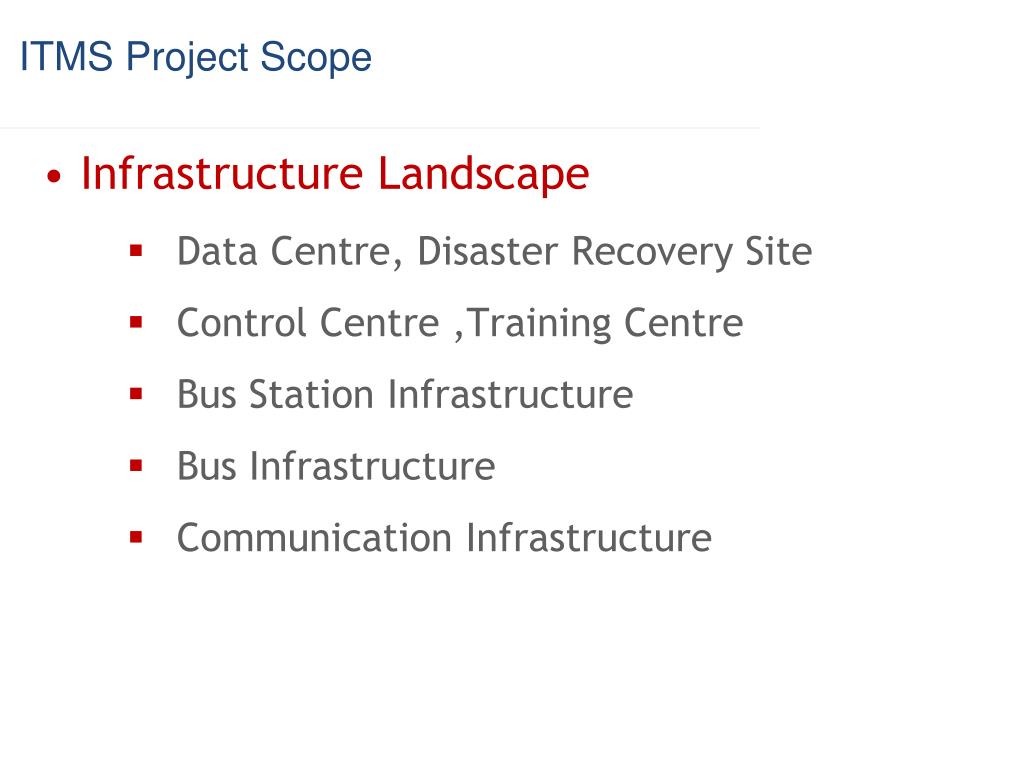 ITMS Project Scope

• Infrastructure Landscape

▪ Data Centre, Disaster Recovery Site

▪ Control Centre ,Training Centre

▪ Bus Station Infrastructure

▪ Bus Infrastructure

▪ Communication Infrastructure